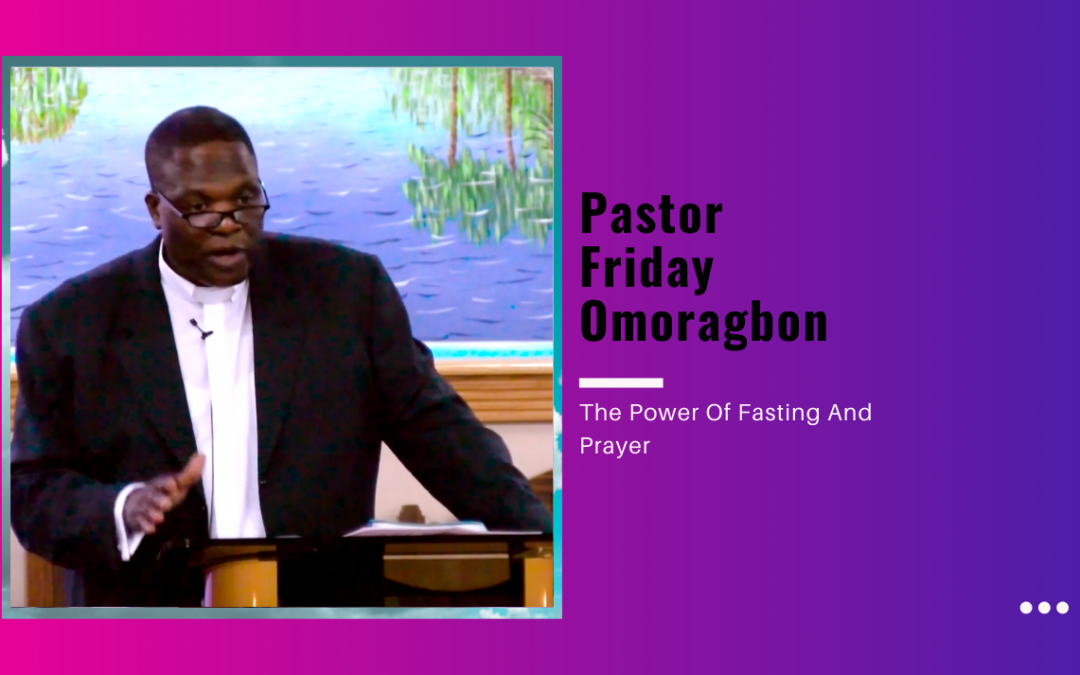 Pastor Friday Omoragbon

The Power Of Fasting And Prayer